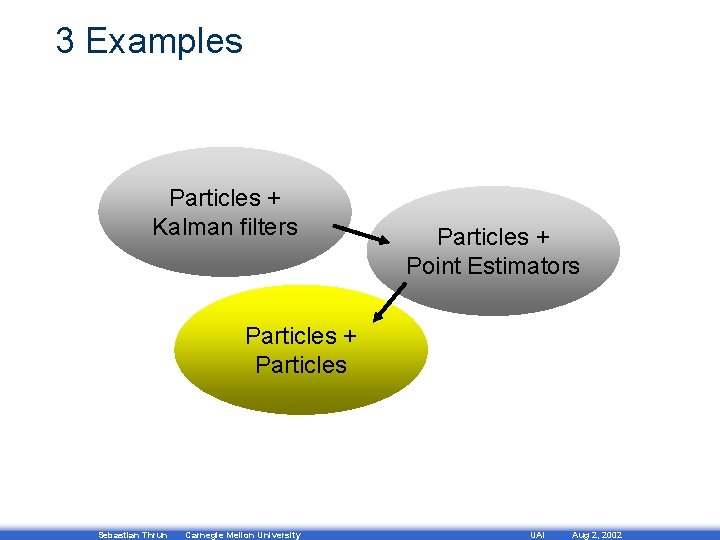 3 Examples

Particles + Kalman filters

Particles + Point Estimators

Particles + Particles

Sebastian Thrun Carnegie Mellon University UAI Aug 2, 2002